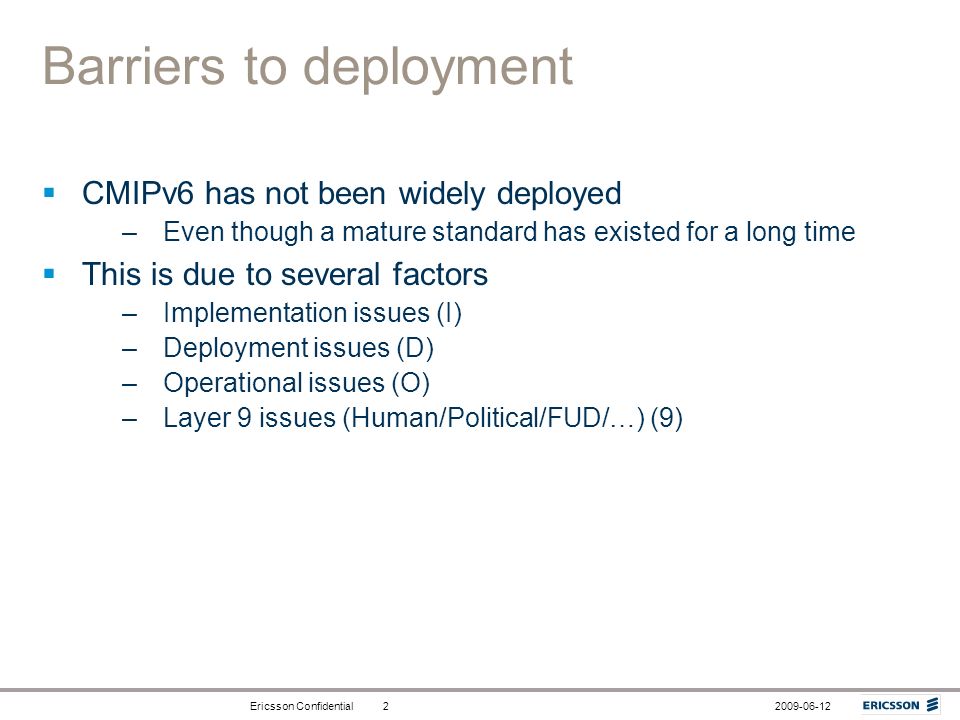 Barriers to deployment

▪ CMIPv6 has not been widely deployed
– Even though a mature standard has existed for a long time

▪ This is due to several factors
– Implementation issues (I)
– Deployment issues (D)
– Operational issues (O)
– Layer 9 issues (Human/Political/FUD/…) (9)

Ericsson Confidential 2 2009-06-12 ERICSSON